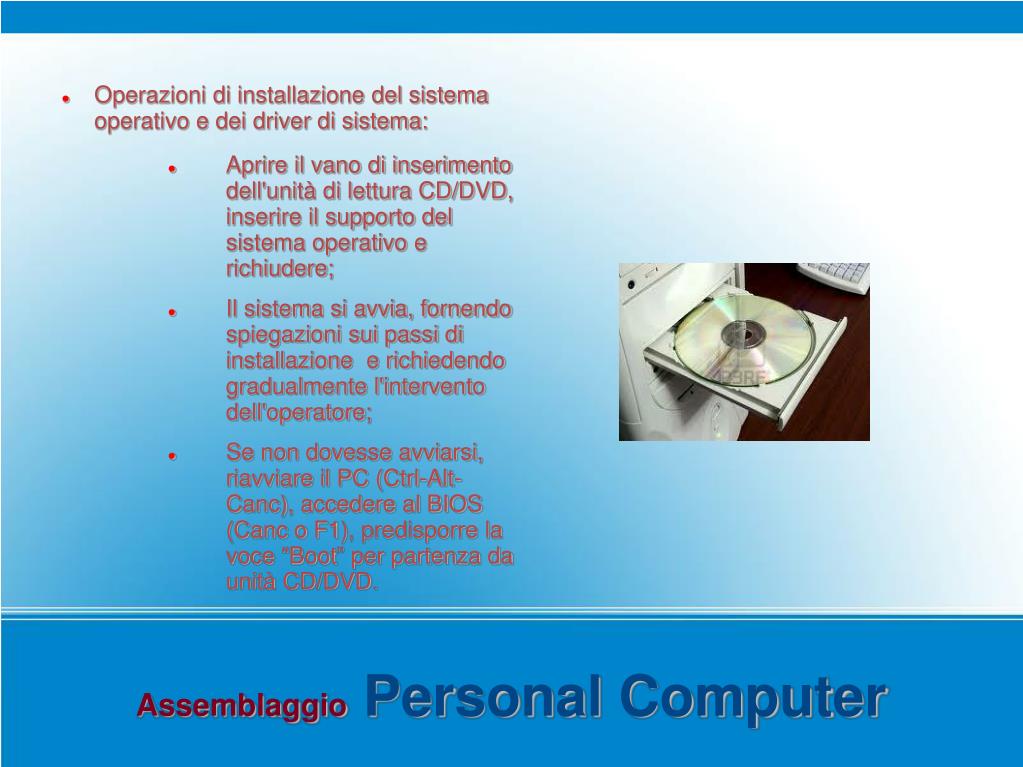 Operazioni di installazione del sistema operativo e dei driver di sistema:

Aprire il vano di inserimento dell'unità di lettura CD/DVD, inserire il supporto del sistema operativo e richiudere;

Il sistema si avvia, fornendo spiegazioni sui passi di installazione  e richiedendo gradualmente l'intervento dell'operatore;

Se non dovesse avviarsi, riavviare il PC (Ctrl-Alt-Canc), accedere al BIOS (Canc o F1), predisporre la voce "Boot" per partenza da unità CD/DVD.

Assemblaggio Personal Computer